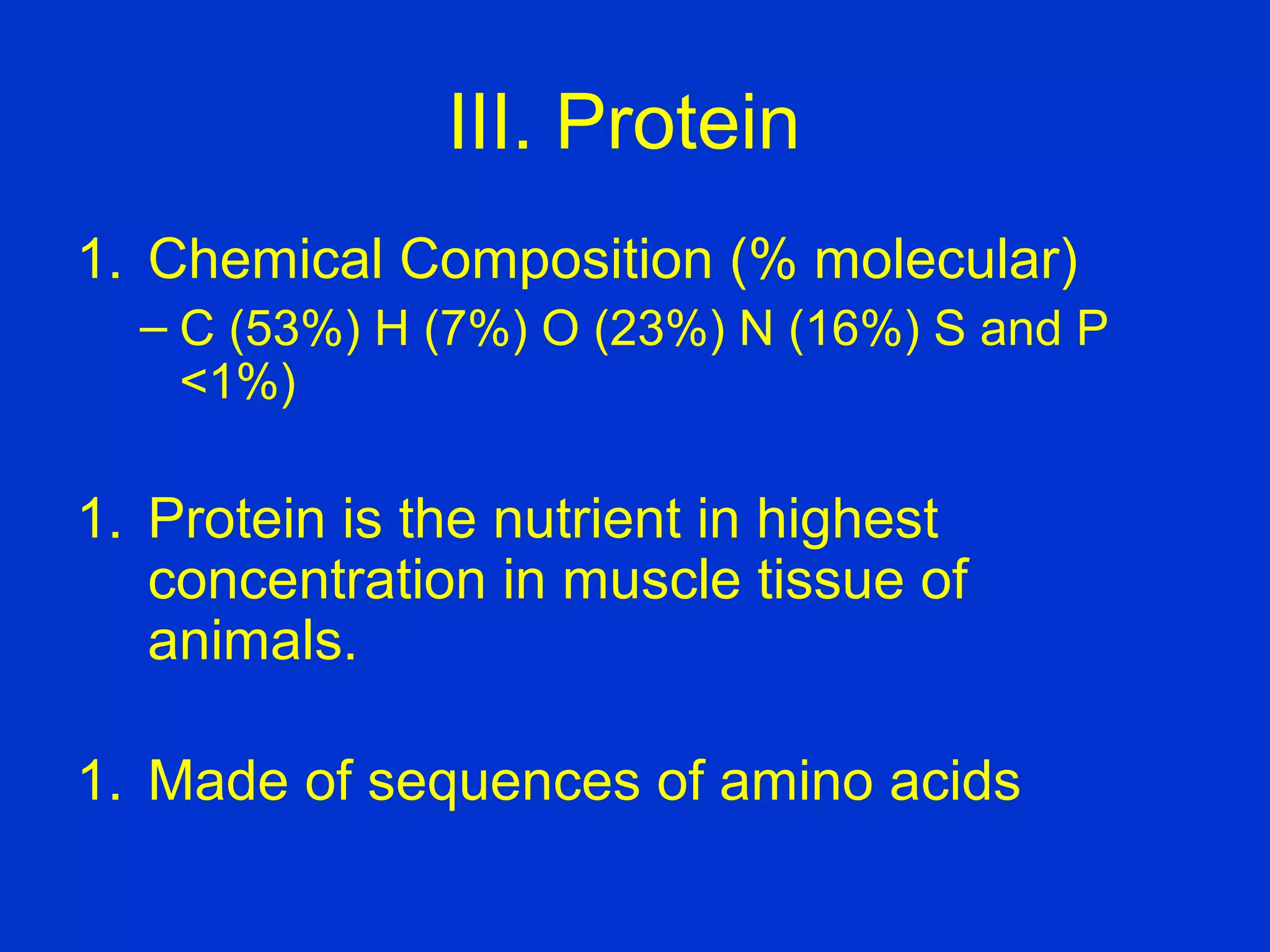 III. Protein

1. Chemical Composition (% molecular)

– C (53%) H (7%) O (23%) N (16%) S and P <1%)

1. Protein is the nutrient in highest concentration in muscle tissue of animals.

1. Made of sequences of amino acids